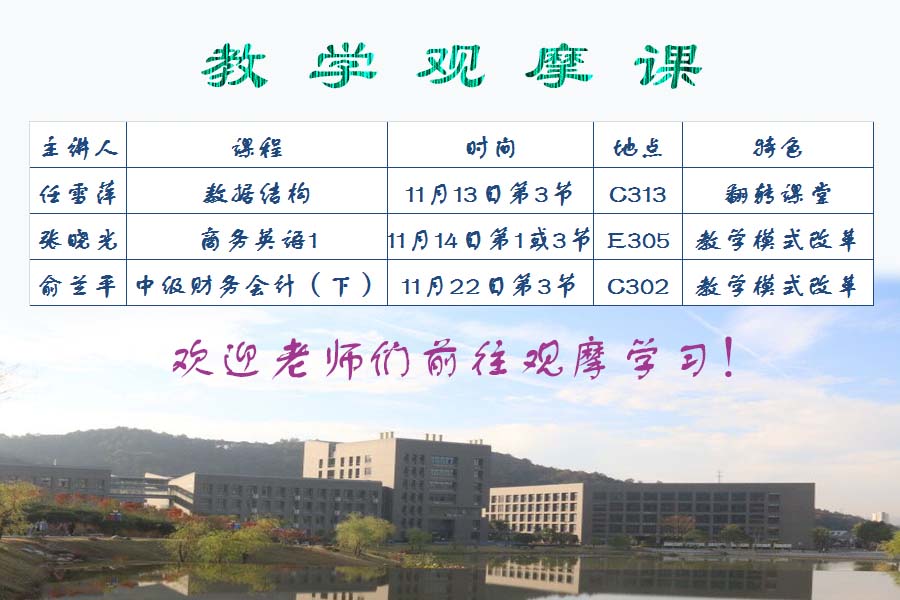 教学观摩课

| 主讲人 | 课程 | 时间 | 地点 | 特色 |
|---|---|---|---|---|
| 任雪萍 | 数据结构 | 11月13日第3节 | C313 | 翻转课堂 |
| 张晓光 | 商务英语1 | 11月14日第1或3节 | E305 | 教学模式改革 |
| 俞兰平 | 中级财务会计（下） | 11月22日第3节 | C302 | 教学模式改革 |

欢迎老师们前往观摩学习！